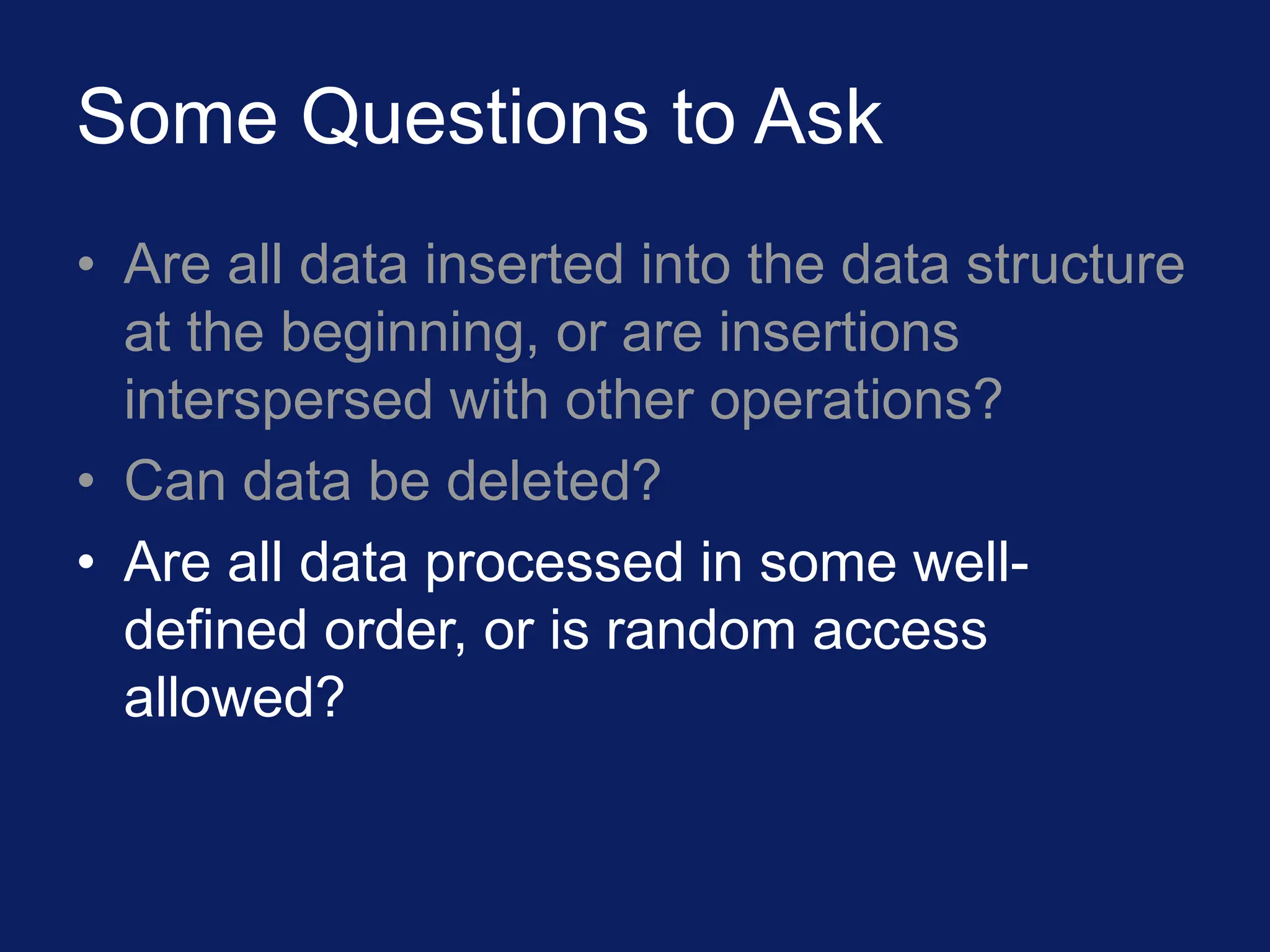 Some Questions to Ask

• Are all data inserted into the data structure at the beginning, or are insertions interspersed with other operations?
• Can data be deleted?
• Are all data processed in some well-defined order, or is random access allowed?